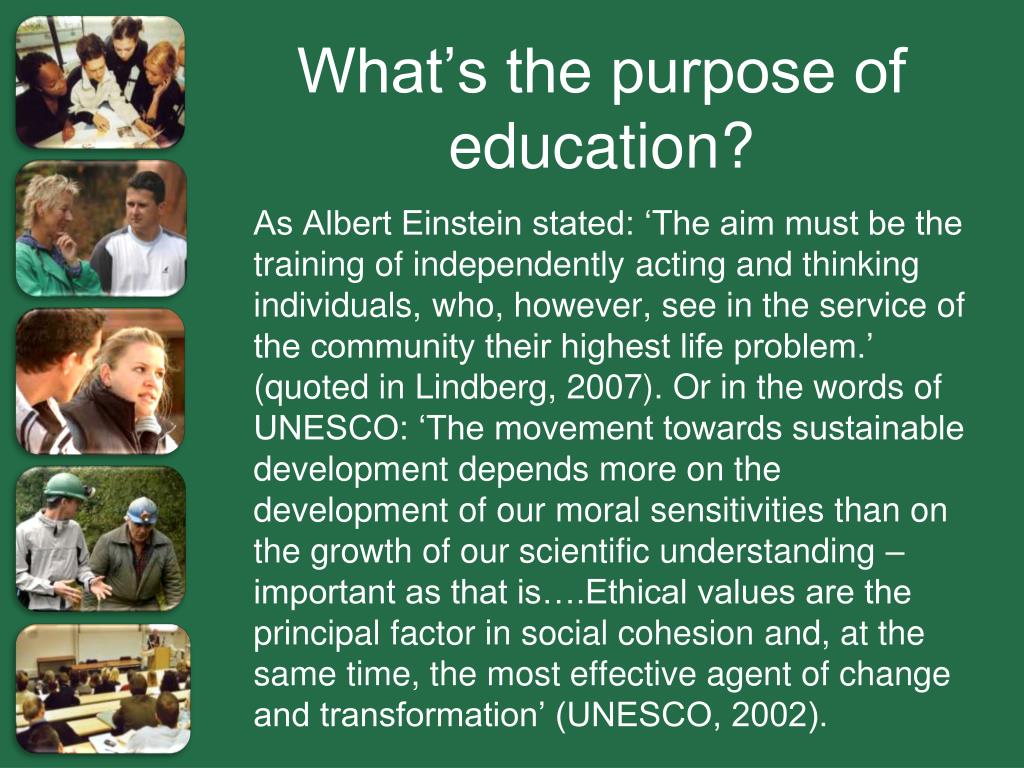 What’s the purpose of education?

As Albert Einstein stated: ‘The aim must be the training of independently acting and thinking individuals, who, however, see in the service of the community their highest life problem.’ (quoted in Lindberg, 2007). Or in the words of UNESCO: ‘The movement towards sustainable development depends more on the development of our moral sensitivities than on the growth of our scientific understanding – important as that is….Ethical values are the principal factor in social cohesion and, at the same time, the most effective agent of change and transformation’ (UNESCO, 2002).